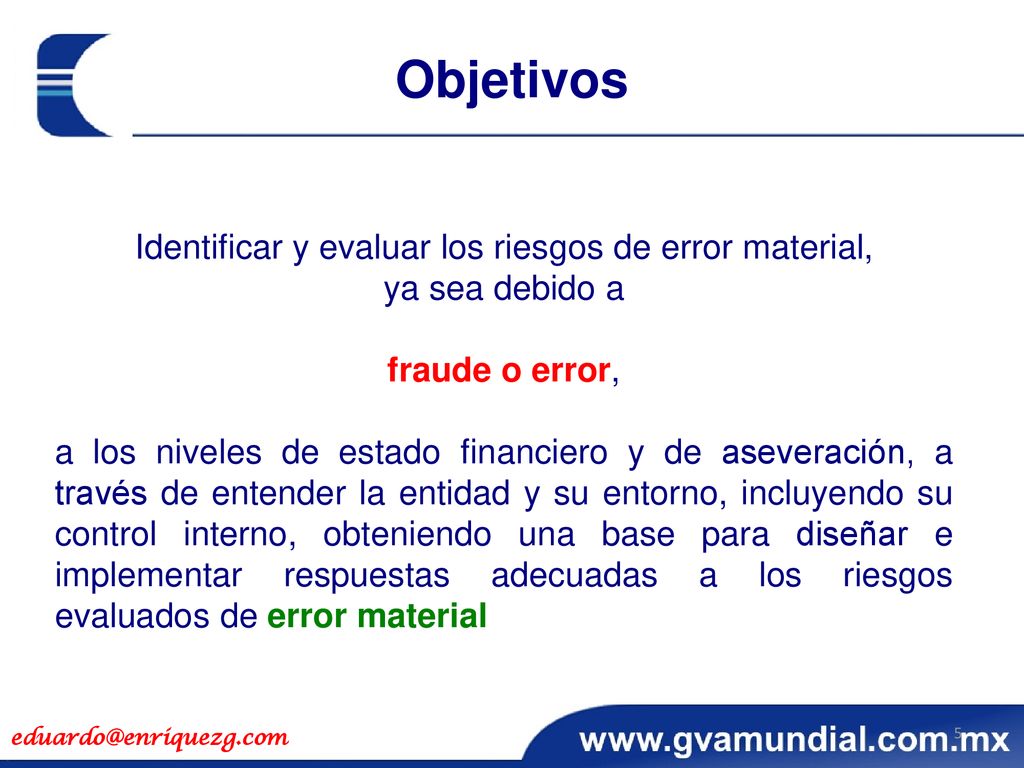 Objetivos

Identificar y evaluar los riesgos de error material, ya sea debido a

fraude o error,

a los niveles de estado financiero y de aseveración, a través de entender la entidad y su entorno, incluyendo su control interno, obteniendo una base para diseñar e implementar respuestas adecuadas a los riesgos evaluados de error material

eduardo@enriquezg.com

www.gvamundial.com.mx

5